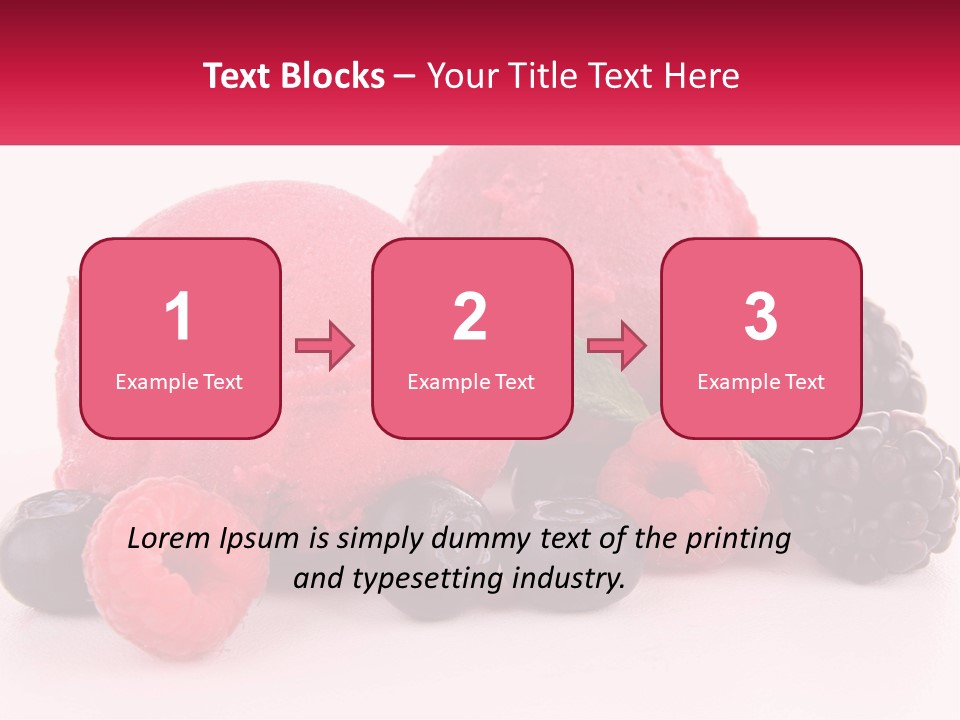 Text Blocks – Your Title Text Here

1
Example Text

2
Example Text

3
Example Text

Lorem Ipsum is simply dummy text of the printing and typesetting industry.